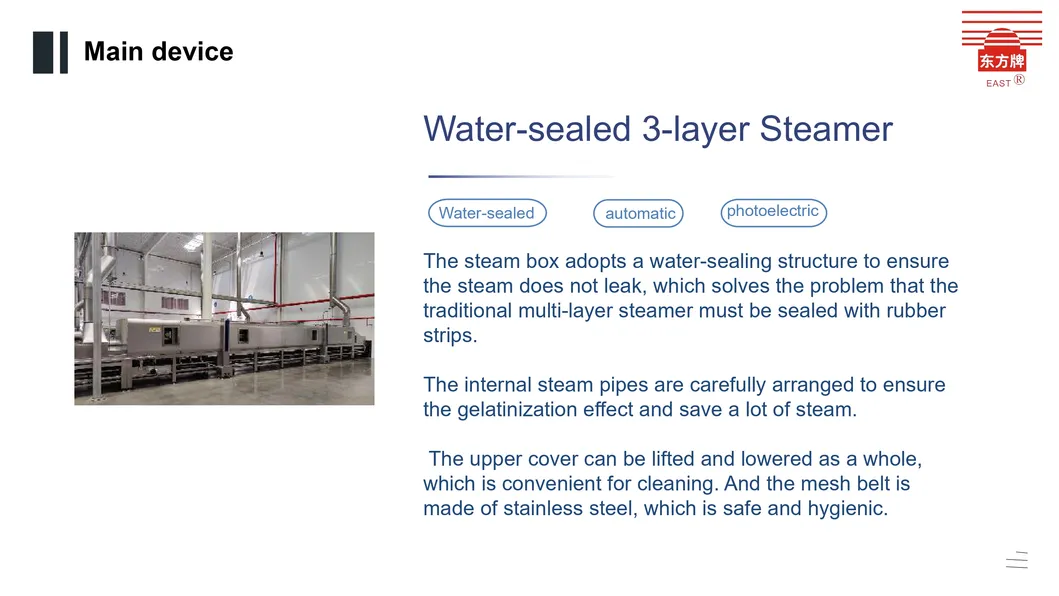 Main device

东方牌
EAST ®

Water-sealed 3-layer Steamer

Water-sealed

automatic

photoelectric

The steam box adopts a water-sealing structure to ensure the steam does not leak, which solves the problem that the traditional multi-layer steamer must be sealed with rubber strips.

The internal steam pipes are carefully arranged to ensure the gelatinization effect and save a lot of steam.

The upper cover can be lifted and lowered as a whole, which is convenient for cleaning. And the mesh belt is made of stainless steel, which is safe and hygienic.